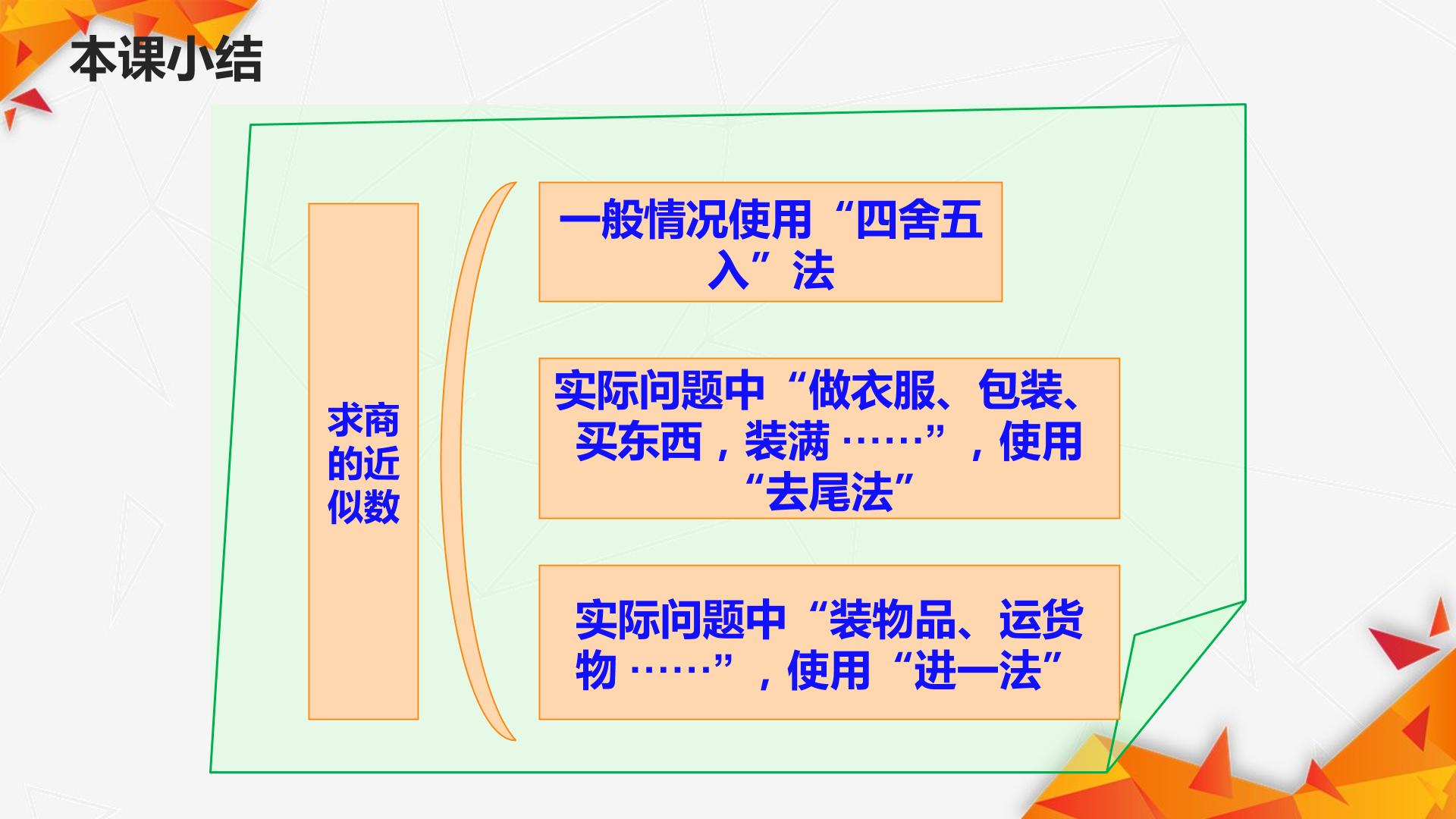 本课小结

求商的近似数

一般情况使用“四舍五入”法

实际问题中“做衣服、包装、买东西，装满……”，使用“去尾法”

实际问题中“装物品、运货物……”，使用“进一法”